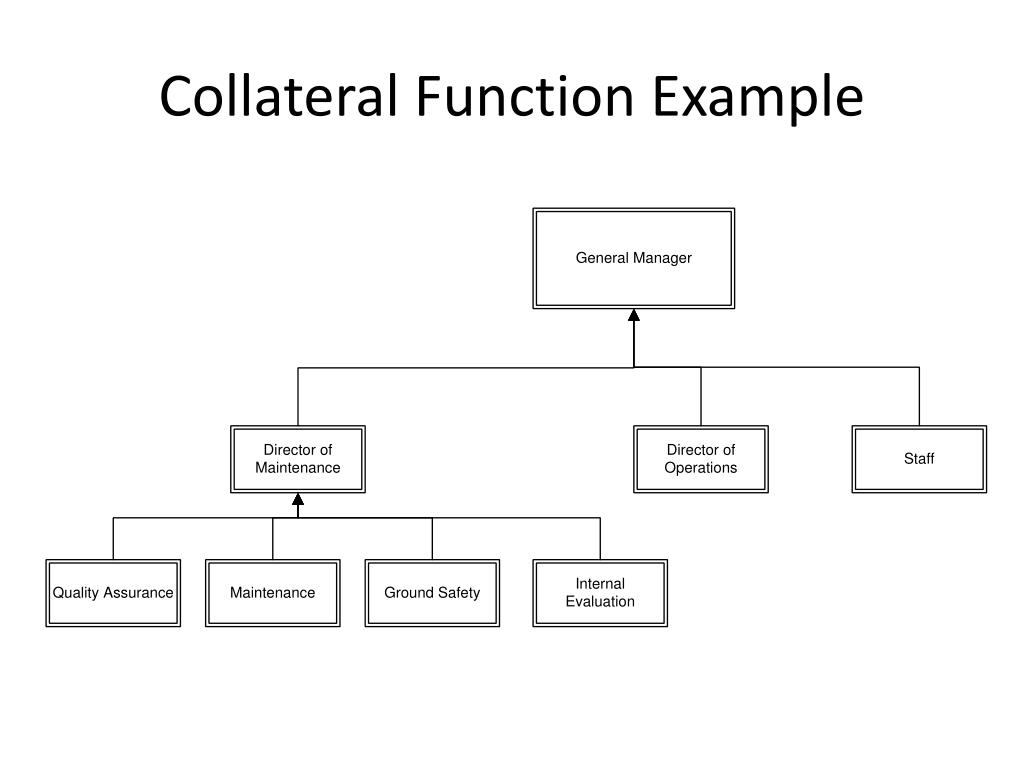 Collateral Function Example

General Manager

Director of Maintenance

Director of Operations

Staff

Quality Assurance

Maintenance

Ground Safety

Internal Evaluation